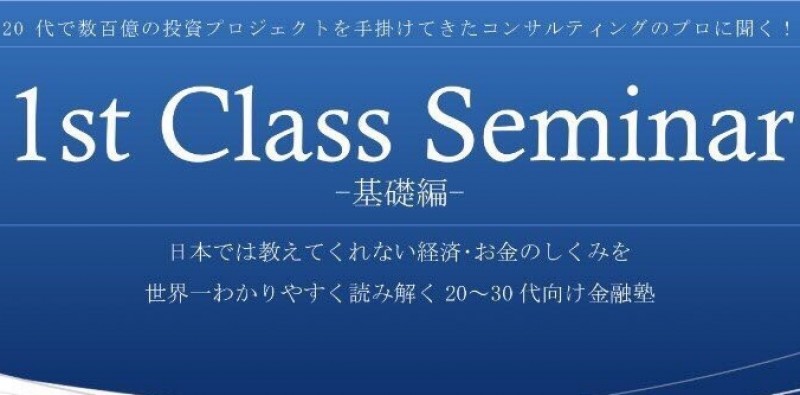 20 代で数百億の投資プロジェクトを手掛けてきたコンサルティングのプロに聞く！

1st Class Seminar
-基礎編-

日本では教えてくれない経済･お金のしくみを
世界一わかりやすく読み解く 20〜30 代向け金融塾